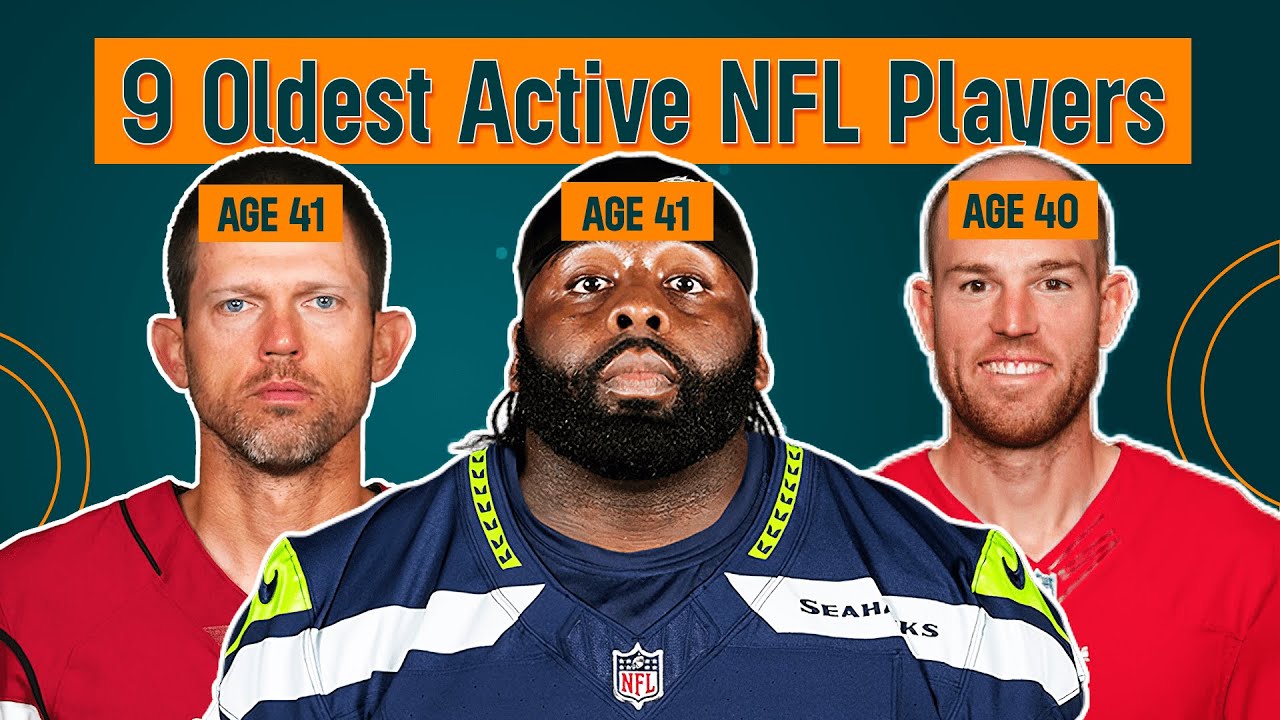 9 Oldest Active NFL Players

AGE 41

AGE 41

AGE 40

SEAHAWKS

NFL